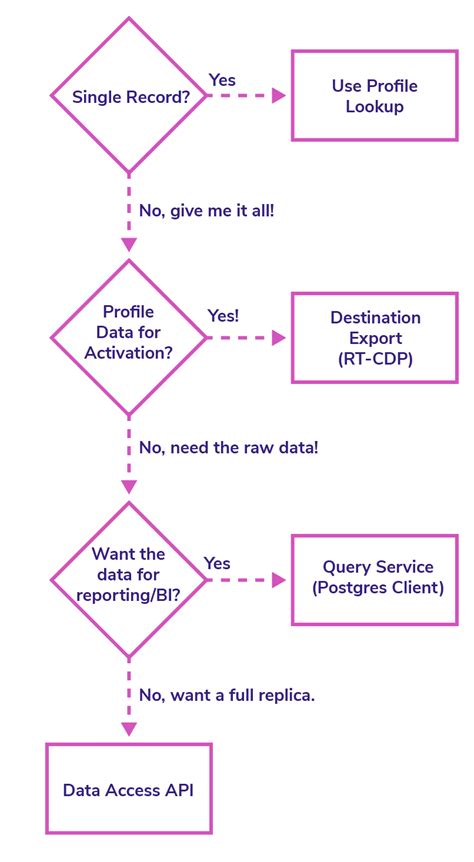 Single Record?

Yes

Use Profile Lookup

No, give me it all!

Profile Data for Activation?

Yes!

Destination Export (RT-CDP)

No, need the raw data!

Want the data for reporting/BI?

Yes

Query Service (Postgres Client)

No, want a full replica.

Data Access API